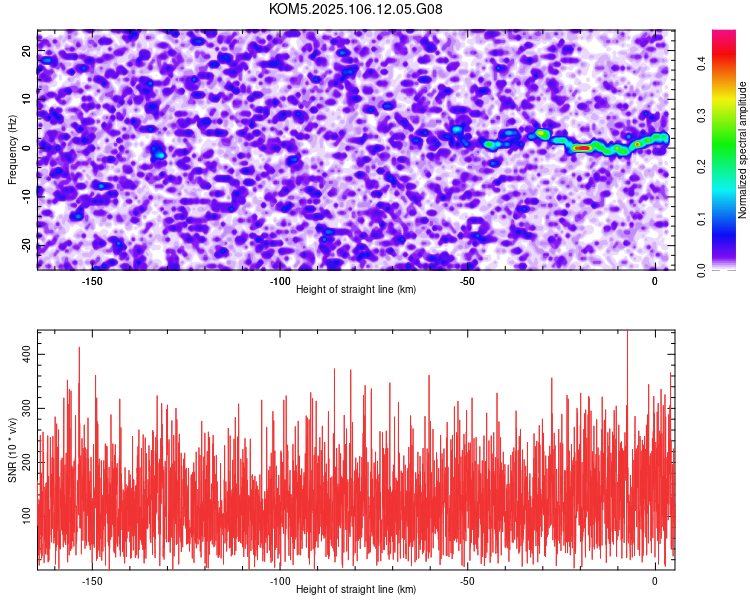 KOM5.2025.106.12.05.G08

Frequency (Hz)
20
10
0
-10
-20

-150
-100
-50
0
Height of straight line (km)

Normalized spectral amplitude
0.0
0.1
0.2
0.3
0.4

SNR (10 * v/v)
400
300
200
100

-150
-100
-50
0
Height of straight line (km)